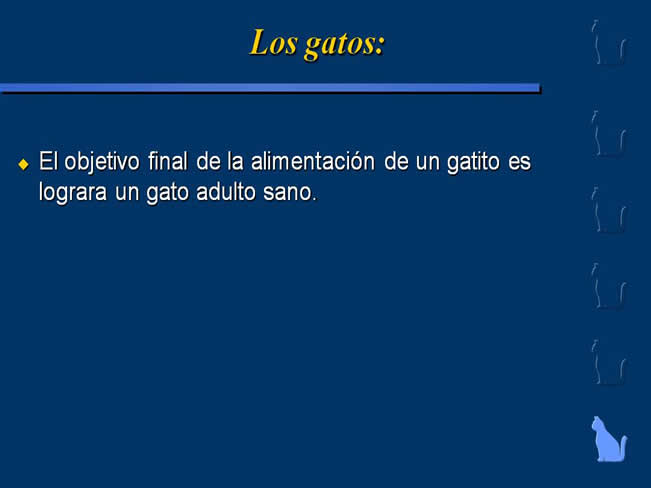 Los gatos:

El objetivo final de la alimentación de un gatito es lograra un gato adulto sano.